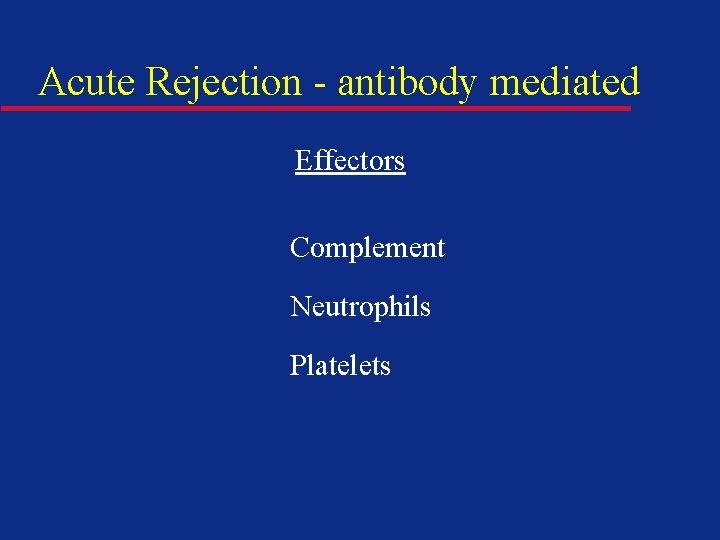 Acute Rejection - antibody mediated

Effectors

Complement

Neutrophils

Platelets